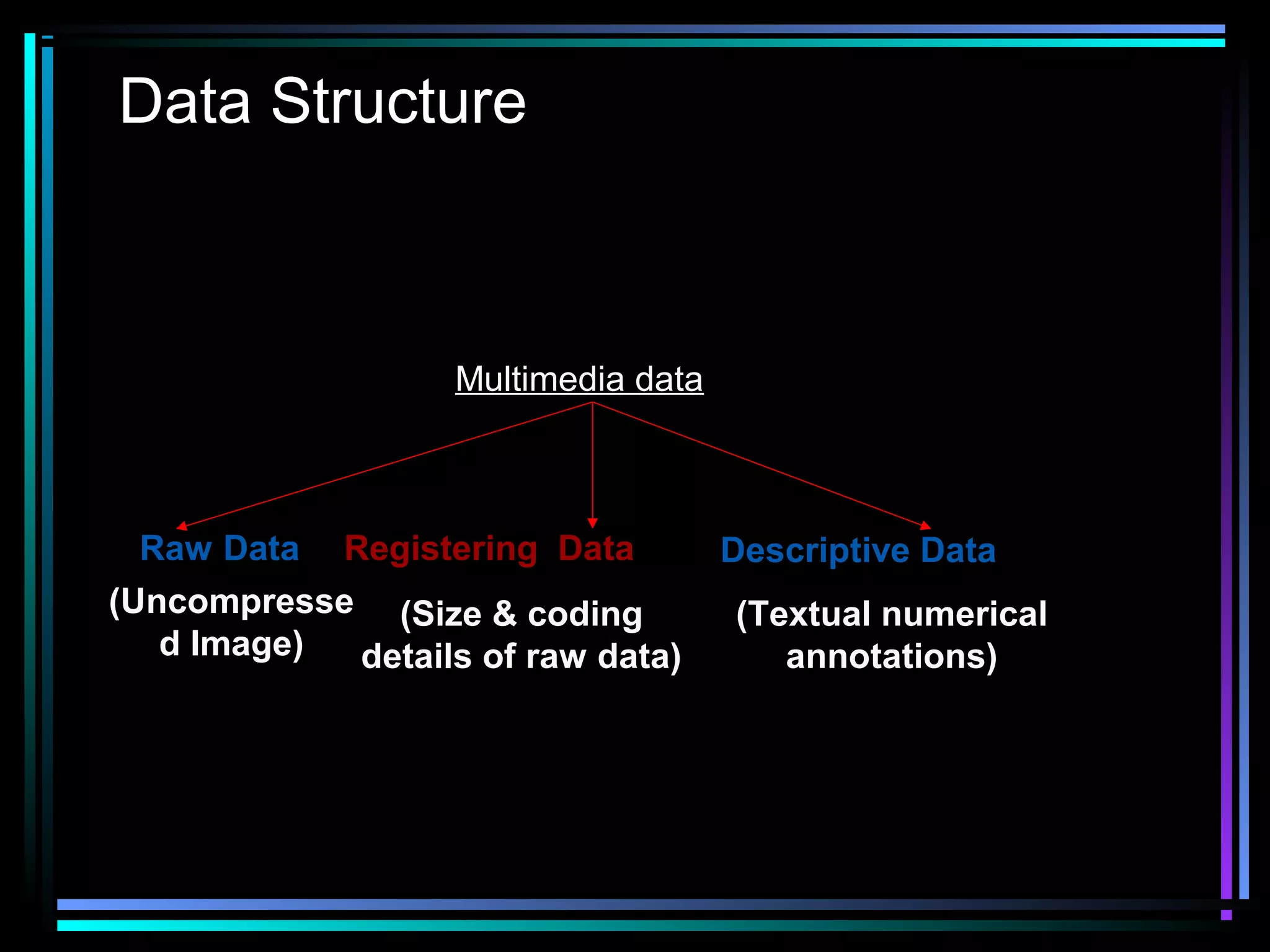 Data Structure

Multimedia data

Raw Data

(Uncompressed Image)

Registering Data

(Size & coding details of raw data)

Descriptive Data

(Textual numerical annotations)